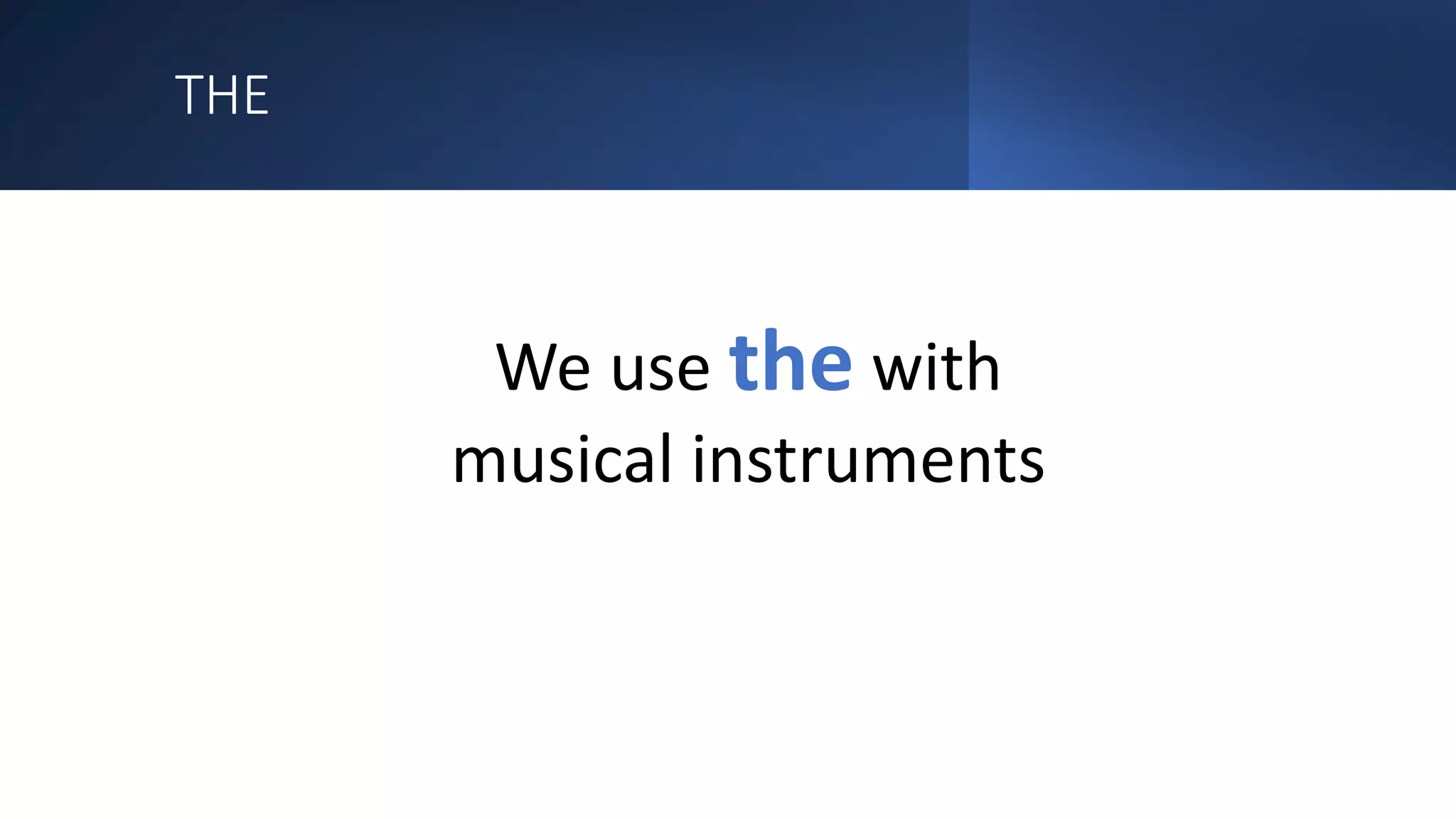 THE

We use the with musical instruments